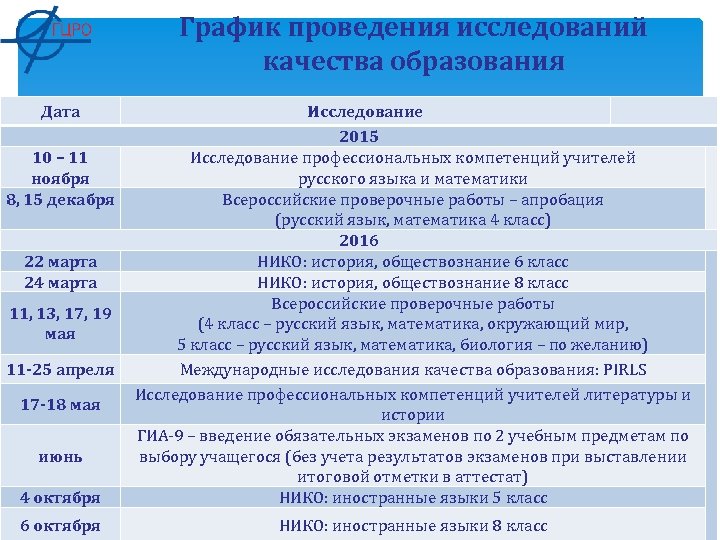 ГЦРО

График проведения исследований качества образования

| Дата | Исследование |
|---|---|
| 2015 | |
| 10 – 11 ноября | Исследование профессиональных компетенций учителей русского языка и математики |
| 8, 15 декабря | Всероссийские проверочные работы – апробация (русский язык, математика 4 класс) |
| 2016 | |
| 22 марта | НИКО: история, обществознание 6 класс |
| 24 марта | НИКО: история, обществознание 8 класс |
| 11, 13, 17, 19 мая | Всероссийские проверочные работы (4 класс – русский язык, математика, окружающий мир, 5 класс – русский язык, математика, биология – по желанию) |
| 11-25 апреля | Международные исследования качества образования: PIRLS |
| 17-18 мая | Исследование профессиональных компетенций учителей литературы и истории |
| июнь | ГИА-9 – введение обязательных экзаменов по 2 учебным предметам по выбору учащегося (без учета результатов экзаменов при выставлении итоговой отметки в аттестат) |
| 4 октября | НИКО: иностранные языки 5 класс |
| 6 октября | НИКО: иностранные языки 8 класс |